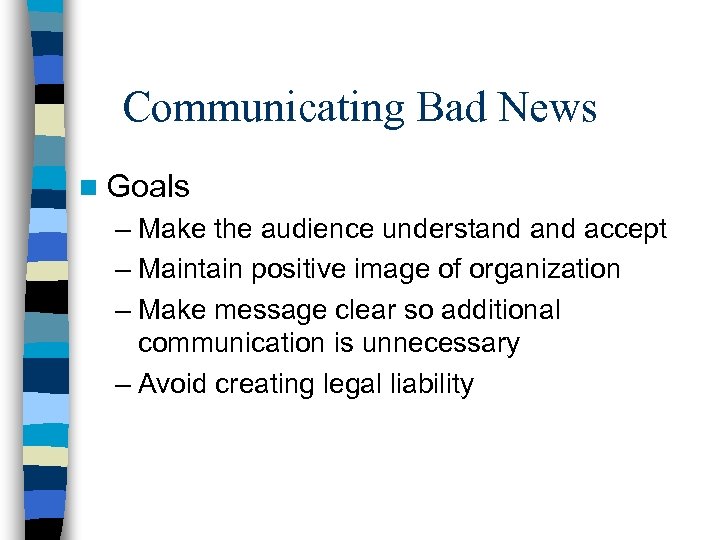 Communicating Bad News

Goals

– Make the audience understand and accept
– Maintain positive image of organization
– Make message clear so additional communication is unnecessary
– Avoid creating legal liability